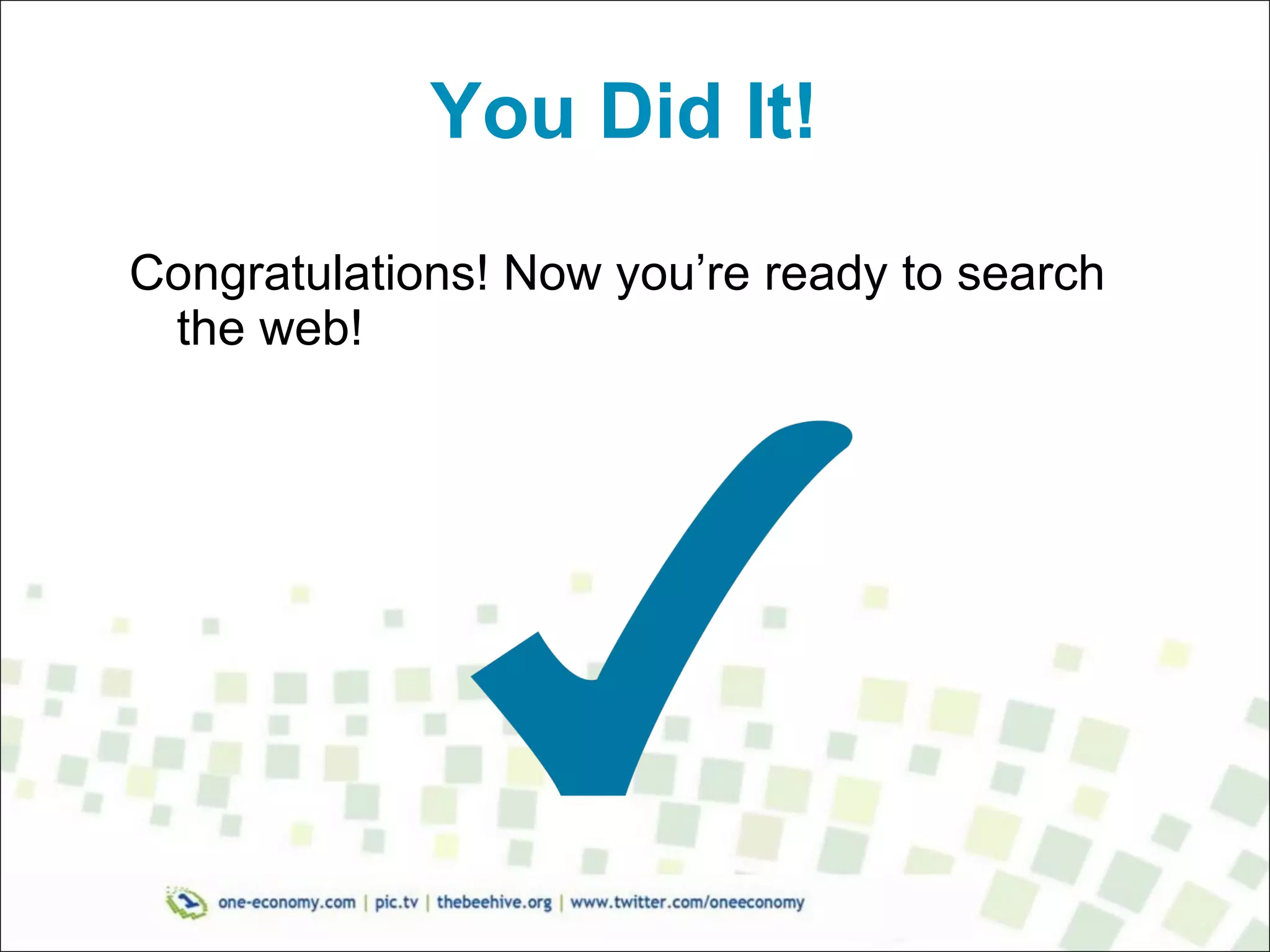 You Did It!

Congratulations! Now you’re ready to search the web!

one-economy.com | pic.tv | thebeehive.org | www.twitter.com/oneeconomy